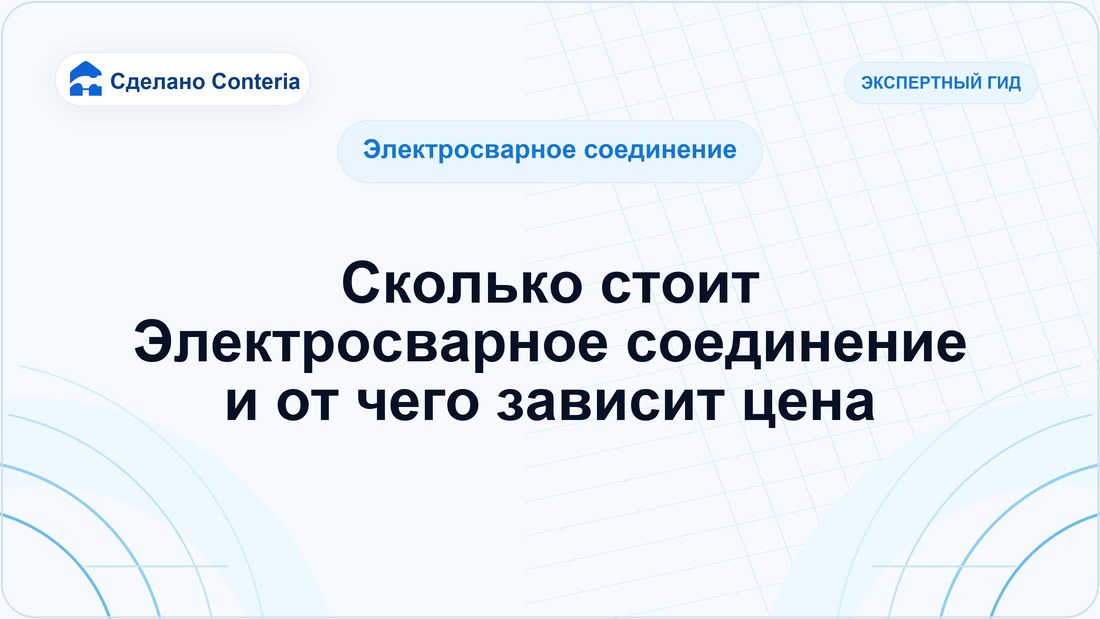 Сделано Conteria

ЭКСПЕРТНЫЙ ГИД

Электросварное соединение

Сколько стоит
Электросварное соединение
и от чего зависит цена